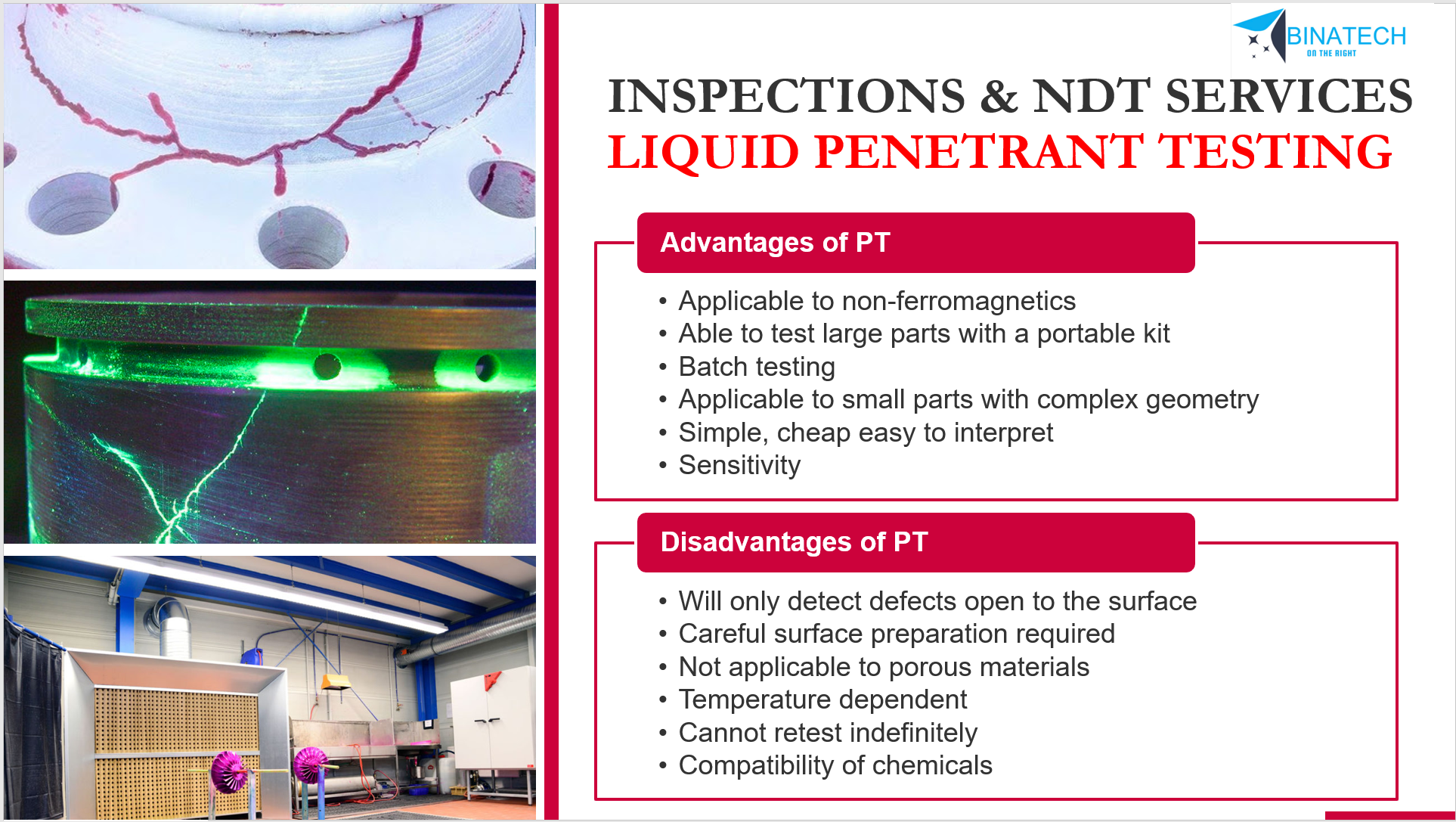 BINATECH
ON THE RIGHT

INSPECTIONS & NDT SERVICES
LIQUID PENETRANT TESTING

Advantages of PT

• Applicable to non-ferromagnetics
• Able to test large parts with a portable kit
• Batch testing
• Applicable to small parts with complex geometry
• Simple, cheap easy to interpret
• Sensitivity

Disadvantages of PT

• Will only detect defects open to the surface
• Careful surface preparation required
• Not applicable to porous materials
• Temperature dependent
• Cannot retest indefinitely
• Compatibility of chemicals